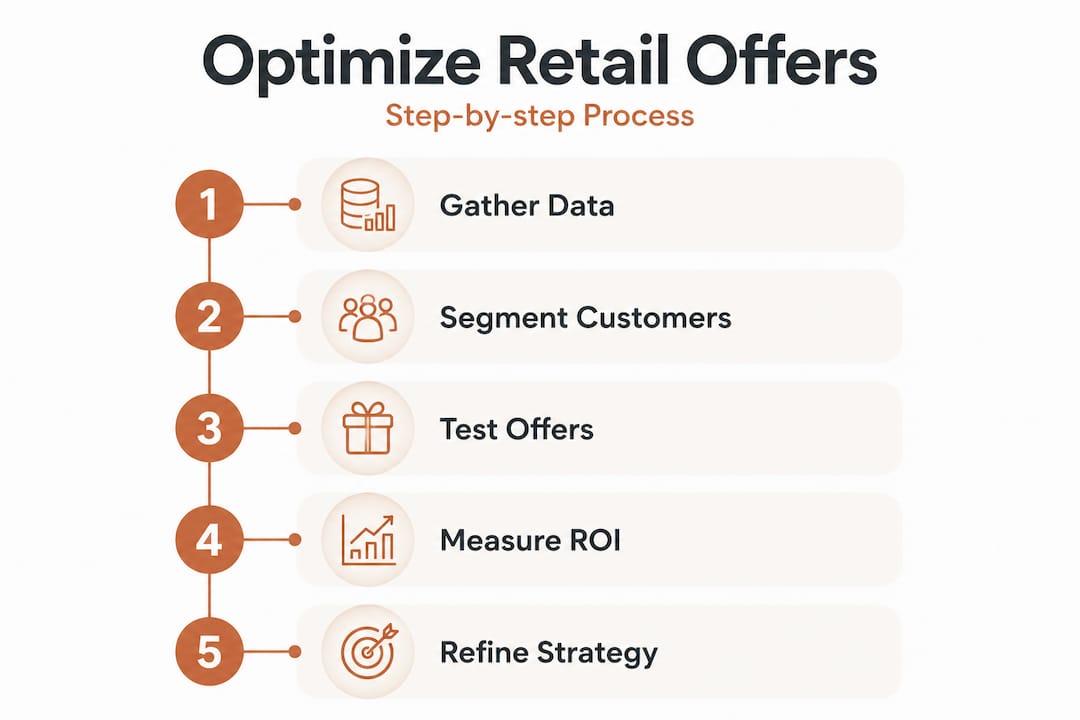 Optimize Retail Offers

Step-by-step Process

1 Gather Data

2 Segment Customers

3 Test Offers

4 Measure ROI

5 Refine Strategy